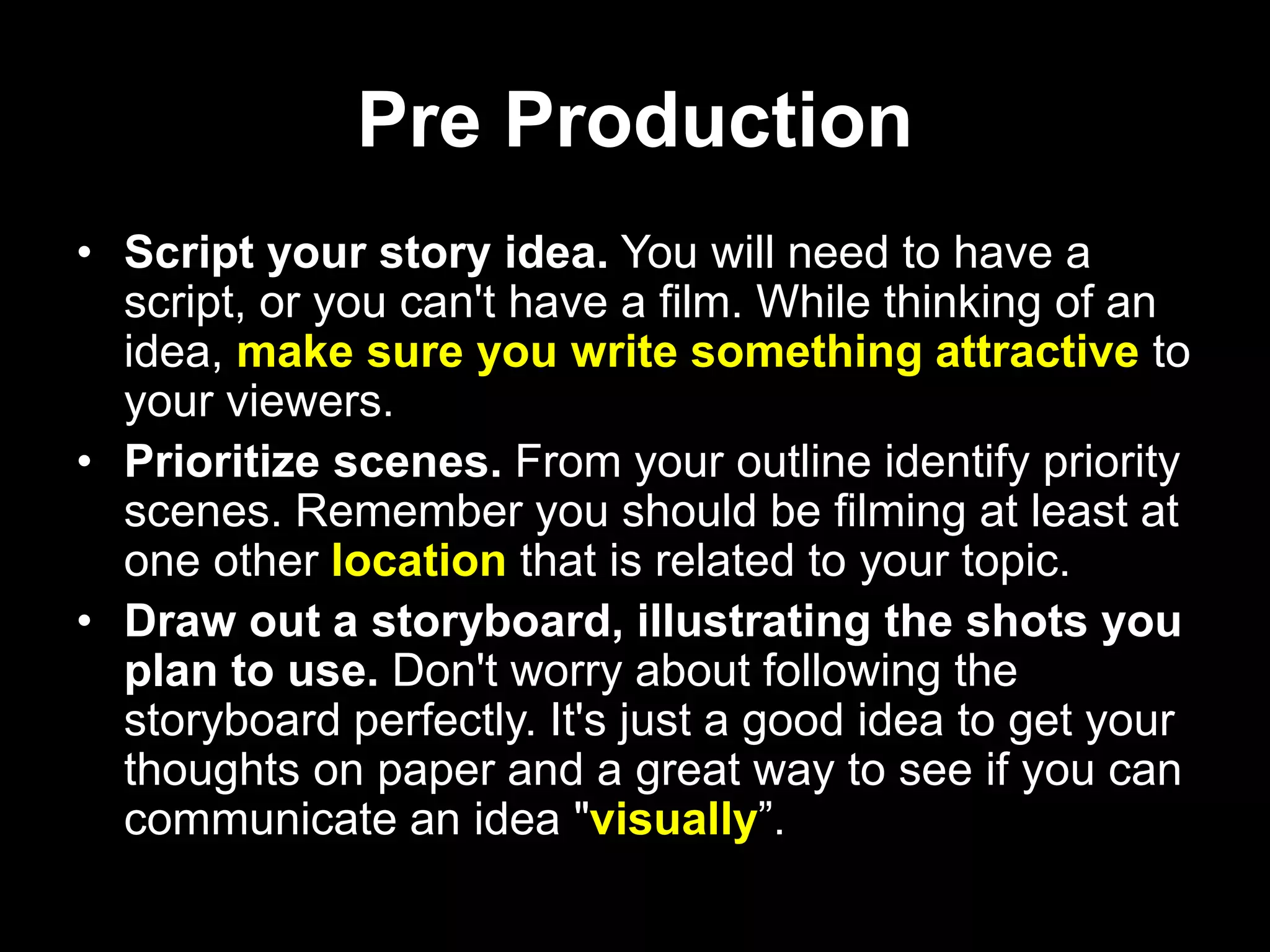 Pre Production

• Script your story idea. You will need to have a script, or you can't have a film. While thinking of an idea, make sure you write something attractive to your viewers.
• Prioritize scenes. From your outline identify priority scenes. Remember you should be filming at least at one other location that is related to your topic.
• Draw out a storyboard, illustrating the shots you plan to use. Don't worry about following the storyboard perfectly. It's just a good idea to get your thoughts on paper and a great way to see if you can communicate an idea "visually”.